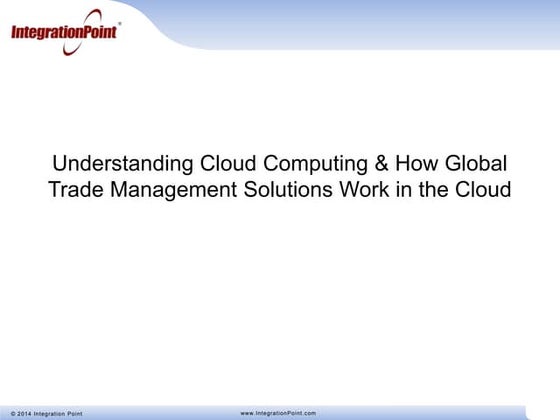 IntegrationPoint®

Understanding Cloud Computing & How Global Trade Management Solutions Work in the Cloud

© 2014 Integration Point

www.IntegrationPoint.com